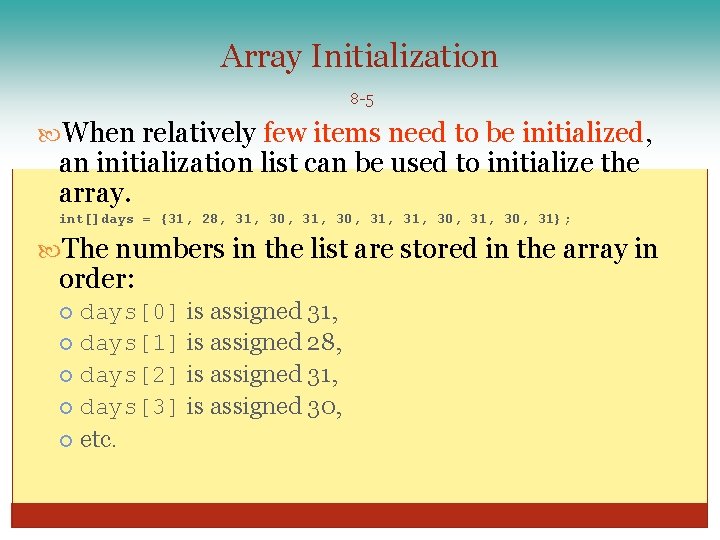 Array Initialization

8-5

When relatively few items need to be initialized, an initialization list can be used to initialize the array.

int[]days = {31, 28, 31, 30, 31, 30, 31, 31, 30, 31, 30, 31};

The numbers in the list are stored in the array in order:

days[0] is assigned 31,

days[1] is assigned 28,

days[2] is assigned 31,

days[3] is assigned 30,

etc.